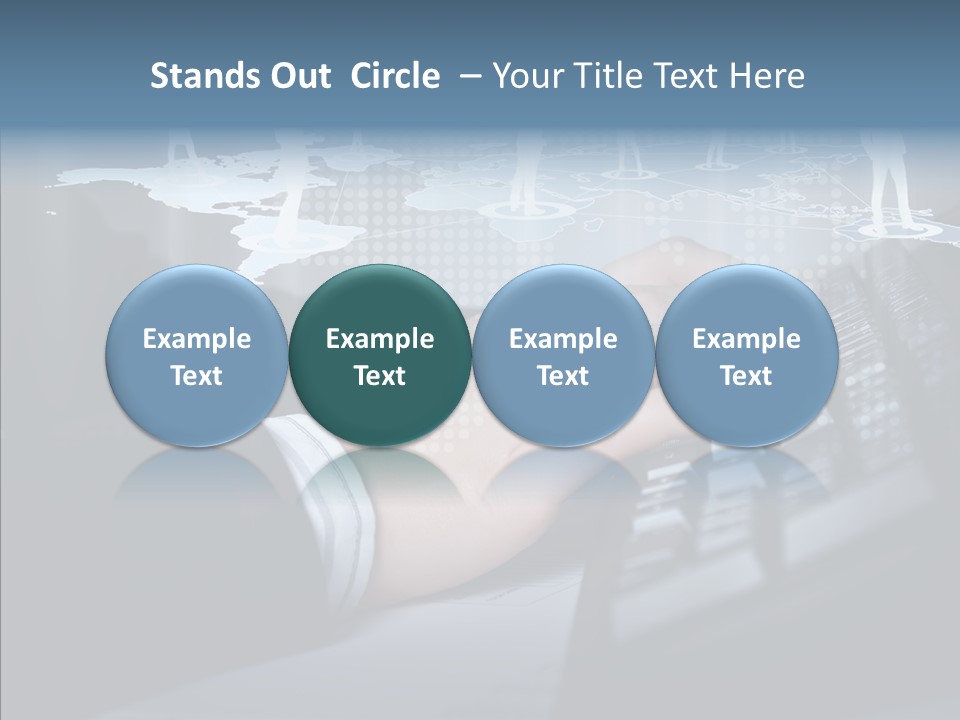 Stands Out Circle – Your Title Text Here

Example Text

Example Text

Example Text

Example Text